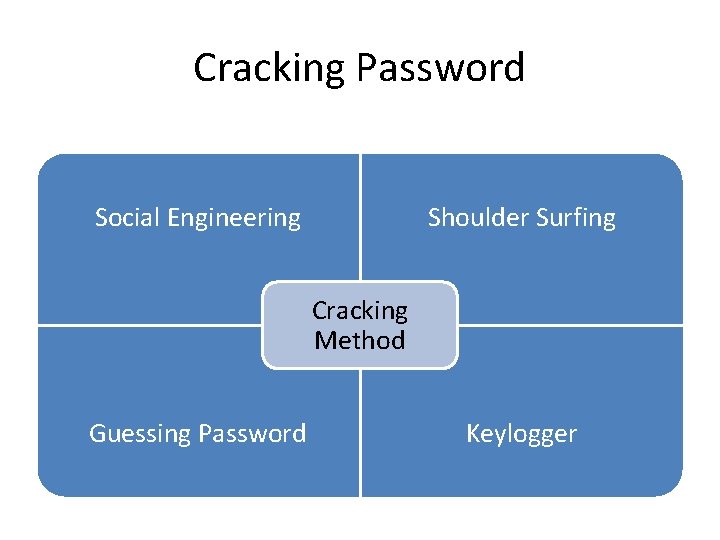 Cracking Password

Social Engineering

Shoulder Surfing

Cracking Method

Guessing Password

Keylogger